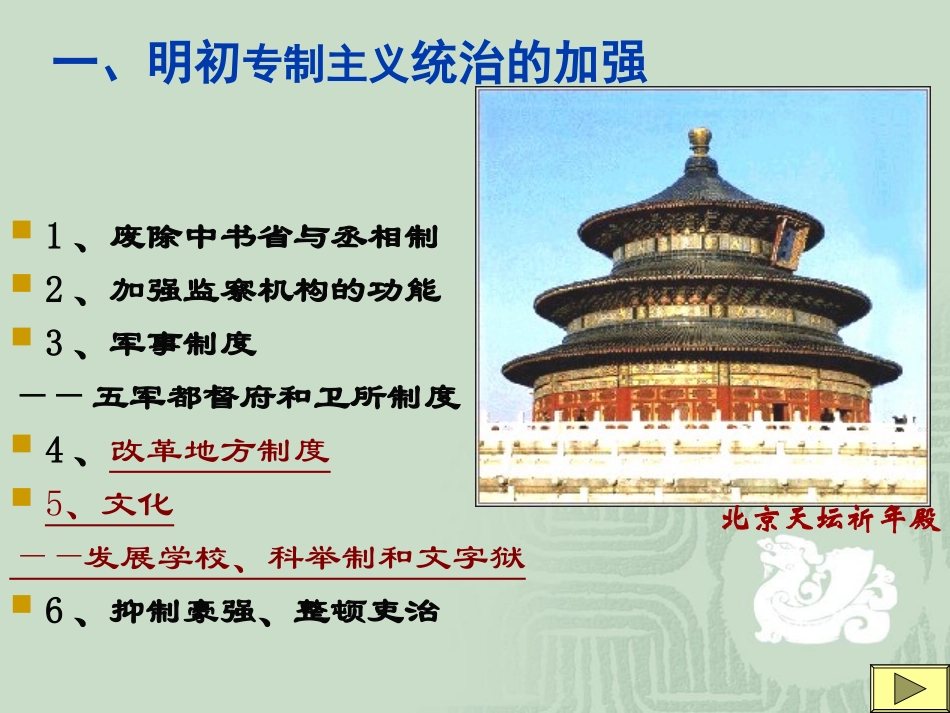 一、明初专制主义统治的加强

1、废除中书省与丞相制

2、加强监察机构的功能

3、军事制度

——五军都督府和卫所制度

4、改革地方制度

5、文化

——发展学校、科举制和文字狱

6、抑制豪强、整顿吏治

北京天坛祈年殿